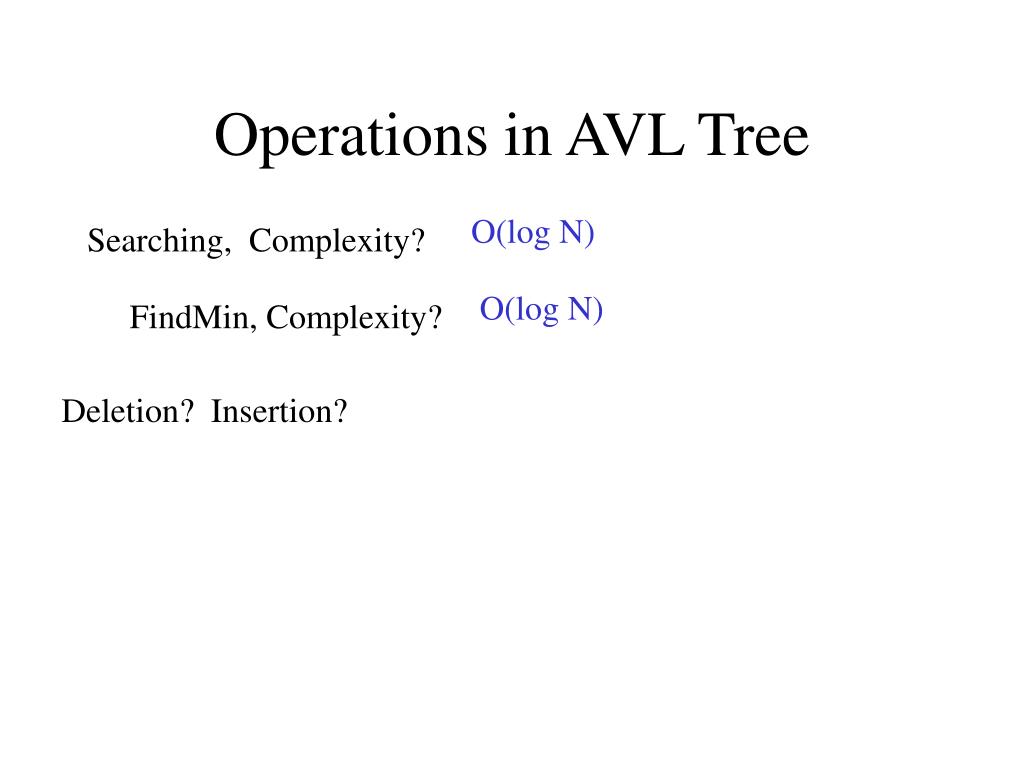 Operations in AVL Tree

Searching, Complexity? O(log N)

FindMin, Complexity? O(log N)

Deletion? Insertion?